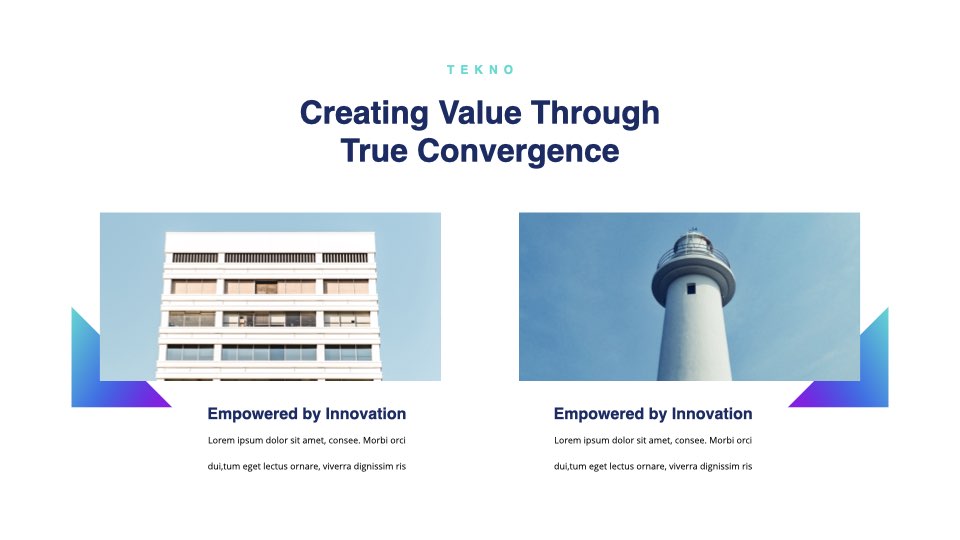 TEKNO

Creating Value Through True Convergence

Empowered by Innovation

Lorem ipsum dolor sit amet, consee. Morbi orci dui,tum eget lectus ornare, viverra dignissim ris

Empowered by Innovation

Lorem ipsum dolor sit amet, consee. Morbi orci dui,tum eget lectus ornare, viverra dignissim ris